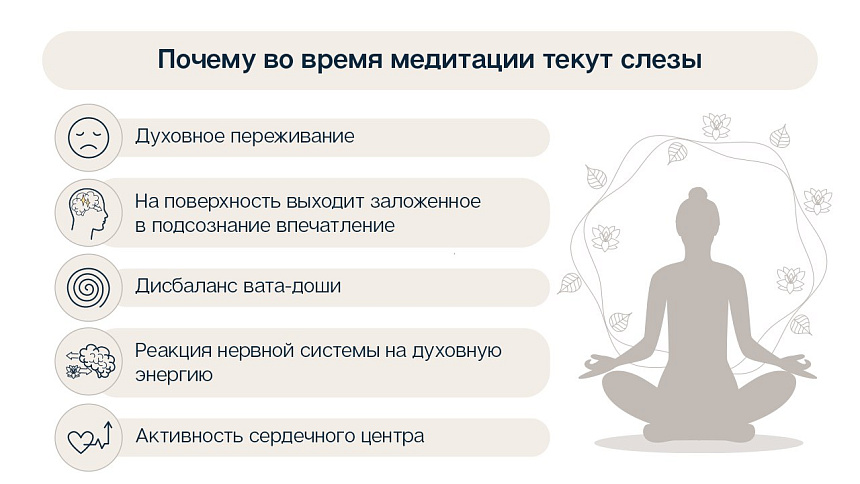 Почему во время медитации текут слезы

Духовное переживание

На поверхность выходит заложенное в подсознание впечатление

Дисбаланс вата-доши

Реакция нервной системы на духовную энергию

Активность сердечного центра